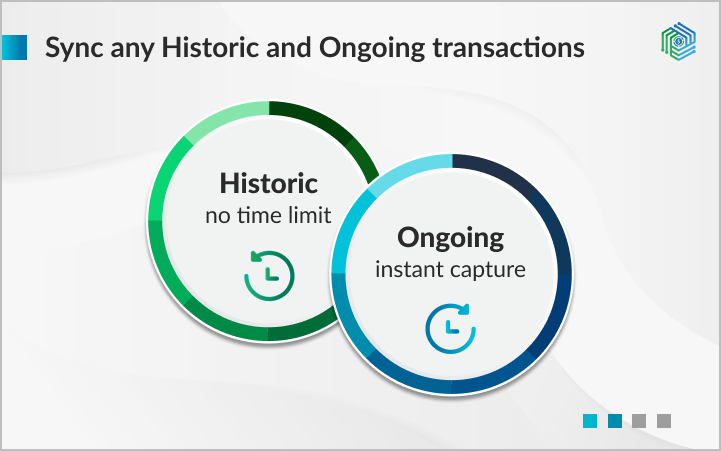 Sync any Historic and Ongoing transactions

Historic
no time limit

Ongoing
instant capture